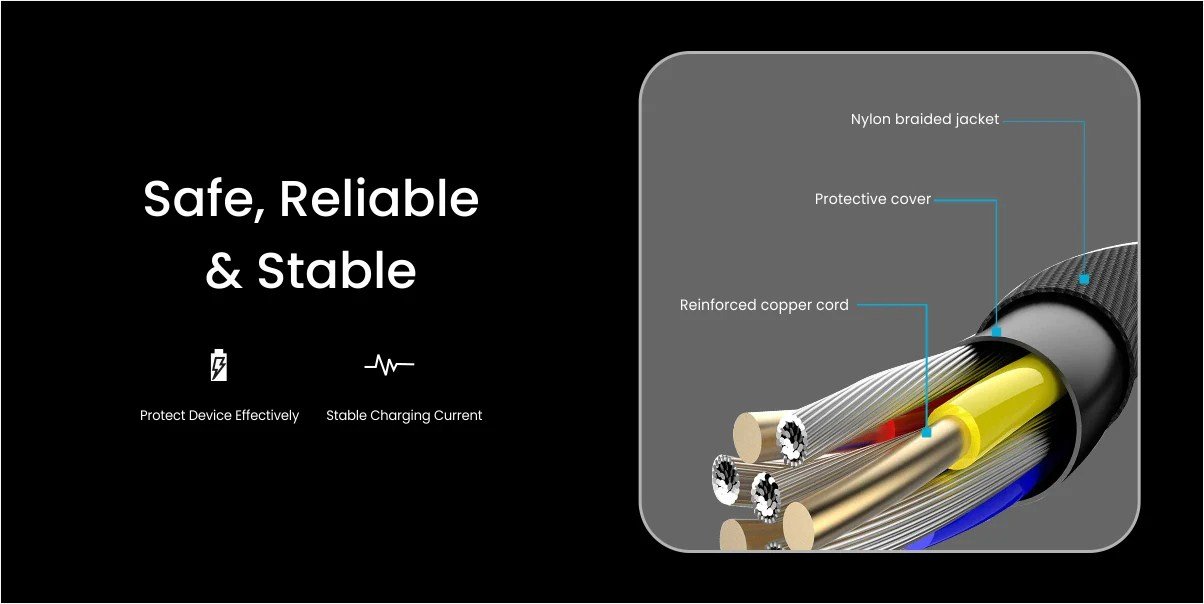 Safe, Reliable & Stable

Protect Device Effectively

Stable Charging Current

Nylon braided jacket

Protective cover

Reinforced copper cord